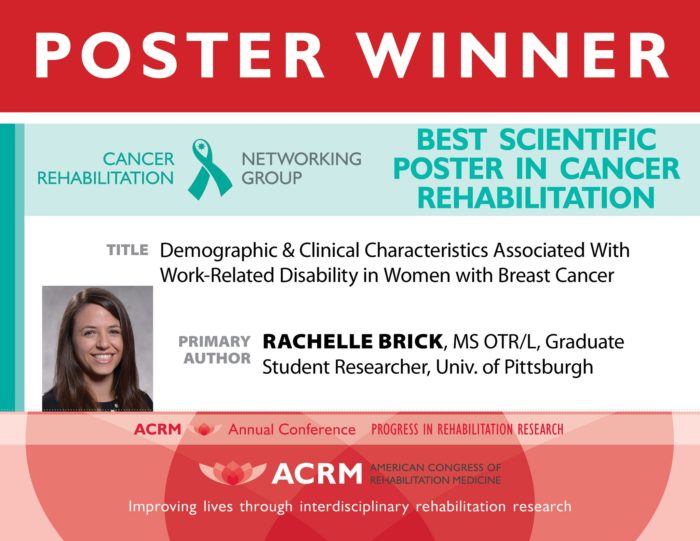 POSTER WINNER

CANCER REHABILITATION NETWORKING GROUP

BEST SCIENTIFIC POSTER IN CANCER REHABILITATION

TITLE Demographic & Clinical Characteristics Associated With Work-Related Disability in Women with Breast Cancer

PRIMARY AUTHOR RACHELLE BRICK, MS OTR/L, Graduate Student Researcher, Univ. of Pittsburgh

ACRM Annual Conference PROGRESS IN REHABILITATION RESEARCH

ACRM AMERICAN CONGRESS OF REHABILITATION MEDICINE

Improving lives through interdisciplinary rehabilitation research